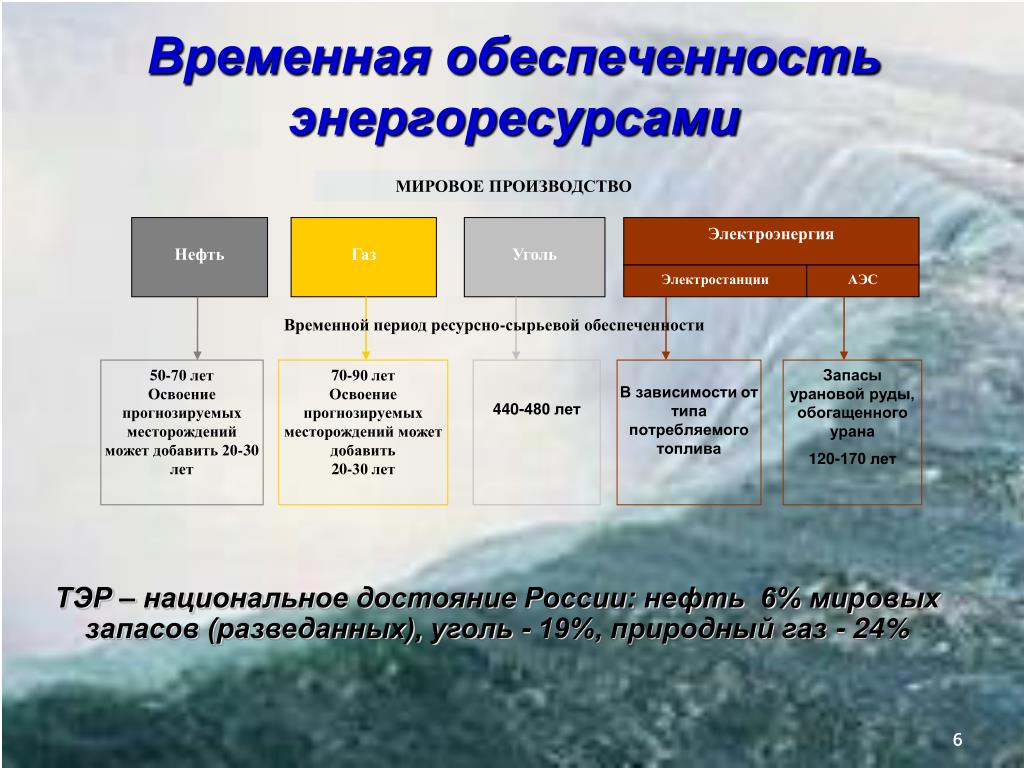 Временная обеспеченность энергоресурсами

МИРОВОЕ ПРОИЗВОДСТВО

Нефть

Газ

Уголь

Электроэнергия

Электростанции

АЭС

Временной период ресурсно-сырьевой обеспеченности

50-70 лет
Освоение прогнозируемых месторождений может добавить 20-30 лет

70-90 лет
Освоение прогнозируемых месторождений может добавить
20-30 лет

440-480 лет

В зависимости от типа потребляемого топлива

Запасы урановой руды, обогащенного урана
120-170 лет

ТЭР – национальное достояние России: нефть 6% мировых запасов (разведанных), уголь - 19%, природный газ - 24%

6